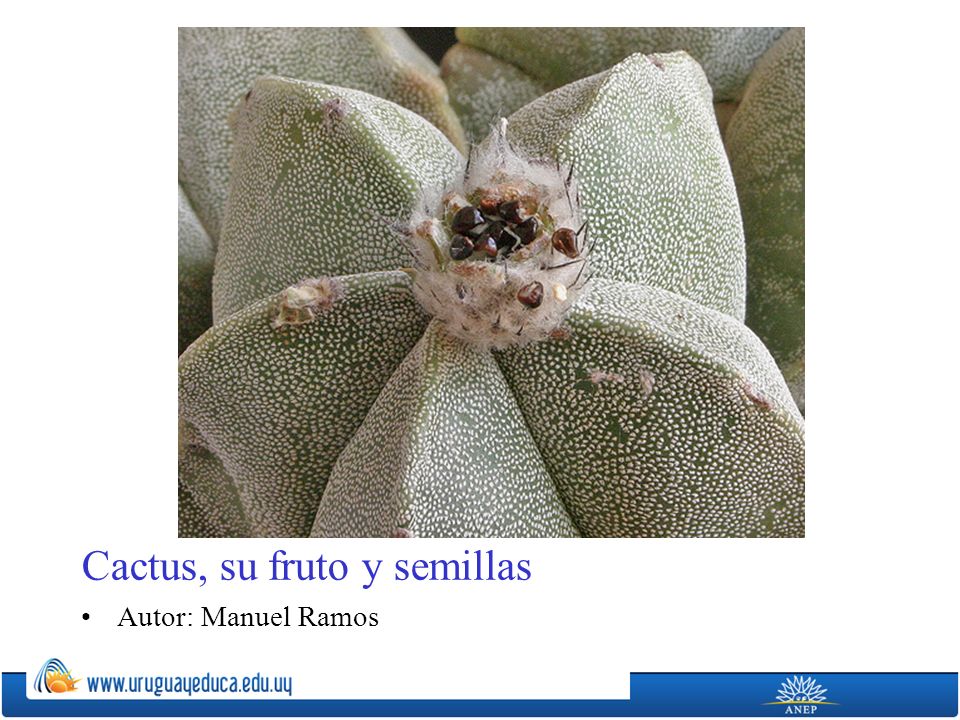 Cactus, su fruto y semillas

• Autor: Manuel Ramos

www.uruguayeduca.edu.uy

ANEP